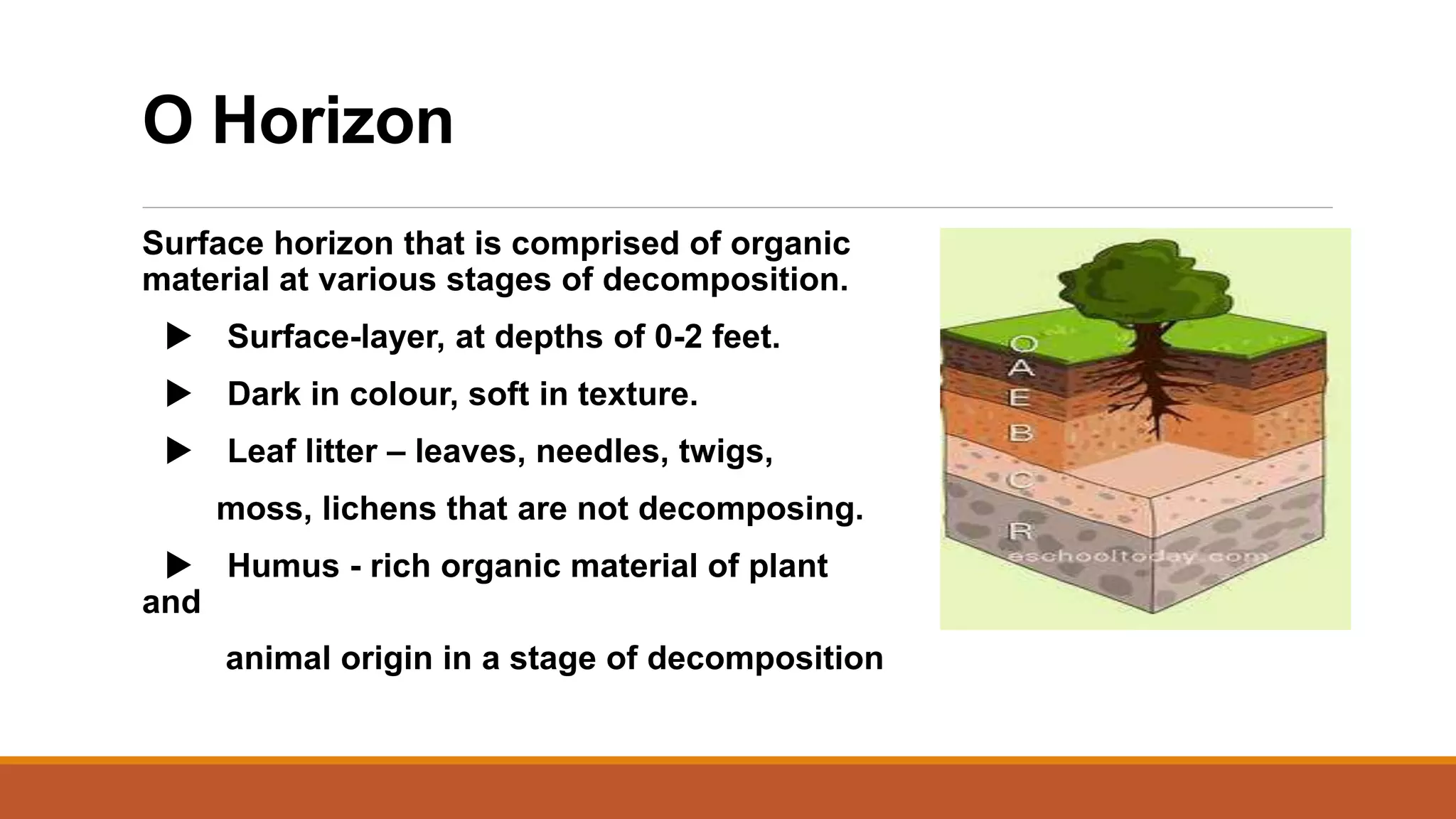 O Horizon

Surface horizon that is comprised of organic material at various stages of decomposition.

▶ Surface-layer, at depths of 0-2 feet.

▶ Dark in colour, soft in texture.

▶ Leaf litter – leaves, needles, twigs, moss, lichens that are not decomposing.

▶ Humus - rich organic material of plant and animal origin in a stage of decomposition

O
A
E
B
C
R
eschooltoday.com